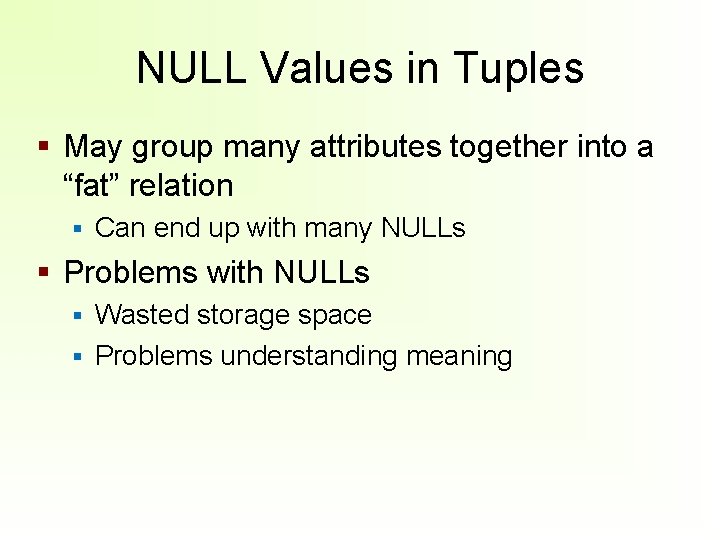 NULL Values in Tuples

▪ May group many attributes together into a “fat” relation
  ▪ Can end up with many NULLs
▪ Problems with NULLs
  ▪ Wasted storage space
  ▪ Problems understanding meaning